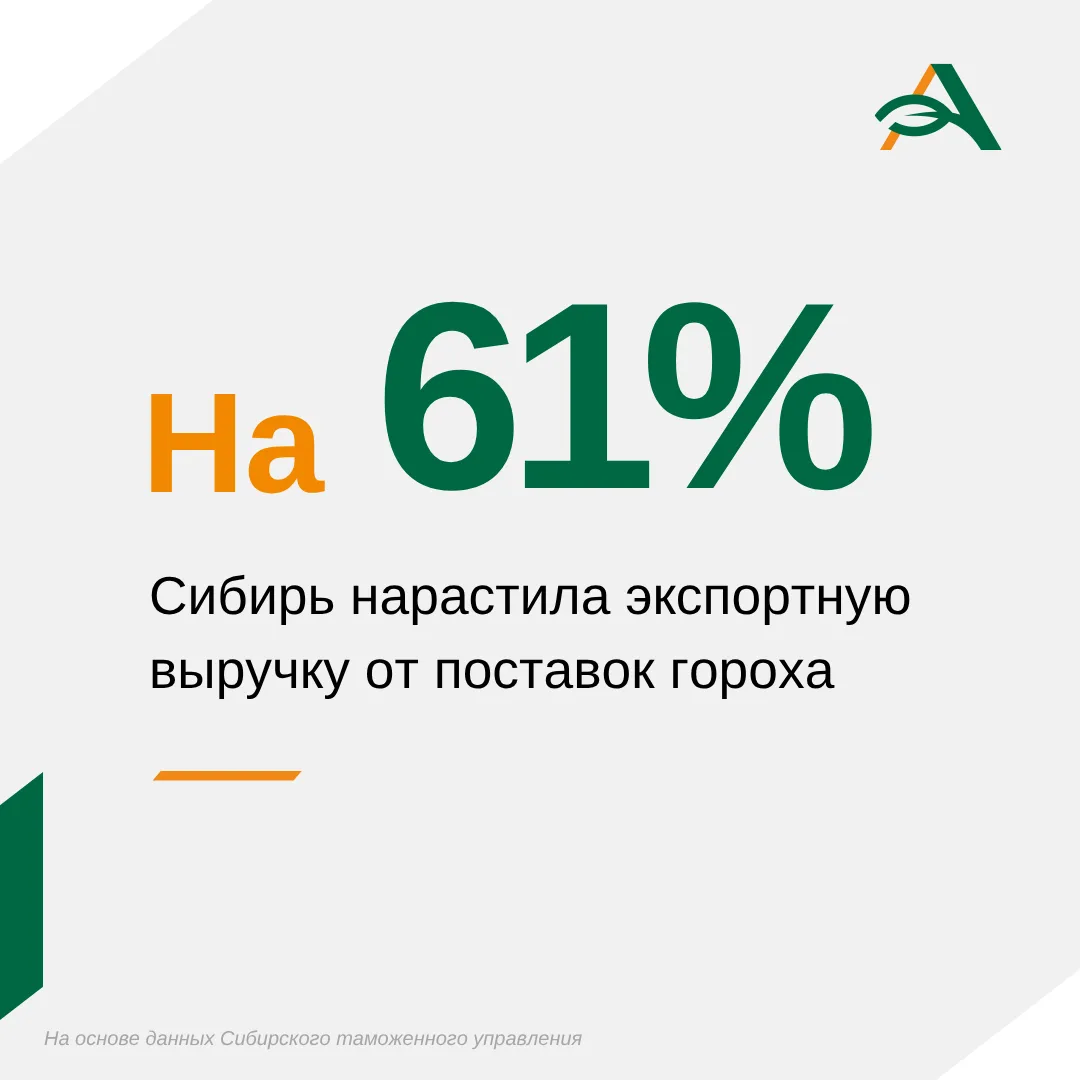 На 61%

Сибирь нарастила экспортную выручку от поставок гороха

На основе данных Сибирского таможенного управления